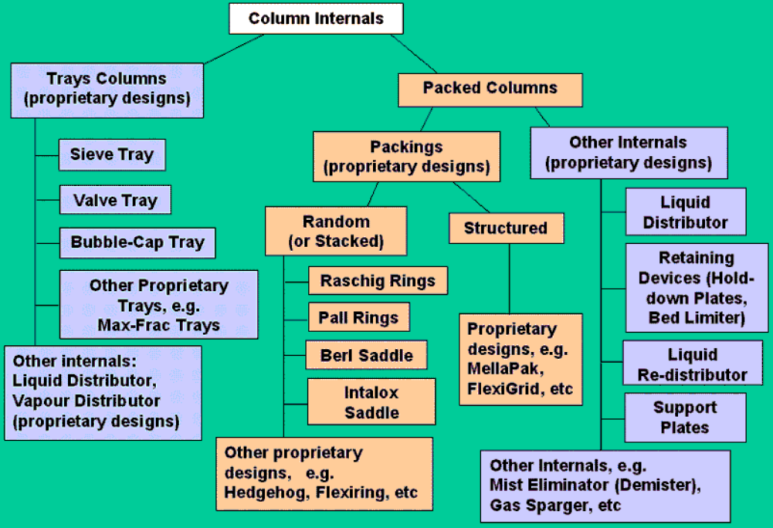 Column Internals

Trays Columns (proprietary designs)

Sieve Tray

Valve Tray

Bubble-Cap Tray

Other Proprietary Trays, e.g. Max-Frac Trays

Other internals: Liquid Distributor, Vapour Distributor (proprietary designs)

Packed Columns

Packings (proprietary designs)

Random (or Stacked)

Raschig Rings

Pall Rings

Berl Saddle

Intalox Saddle

Other proprietary designs, e.g. Hedgehog, Flexiring, etc

Structured

Proprietary designs, e.g. MellaPak, FlexiGrid, etc

Other Internals (proprietary designs)

Liquid Distributor

Retaining Devices (Hold-down Plates, Bed Limiter)

Liquid Re-distributor

Support Plates

Other Internals, e.g. Mist Eliminator (Demister), Gas Sparger, etc